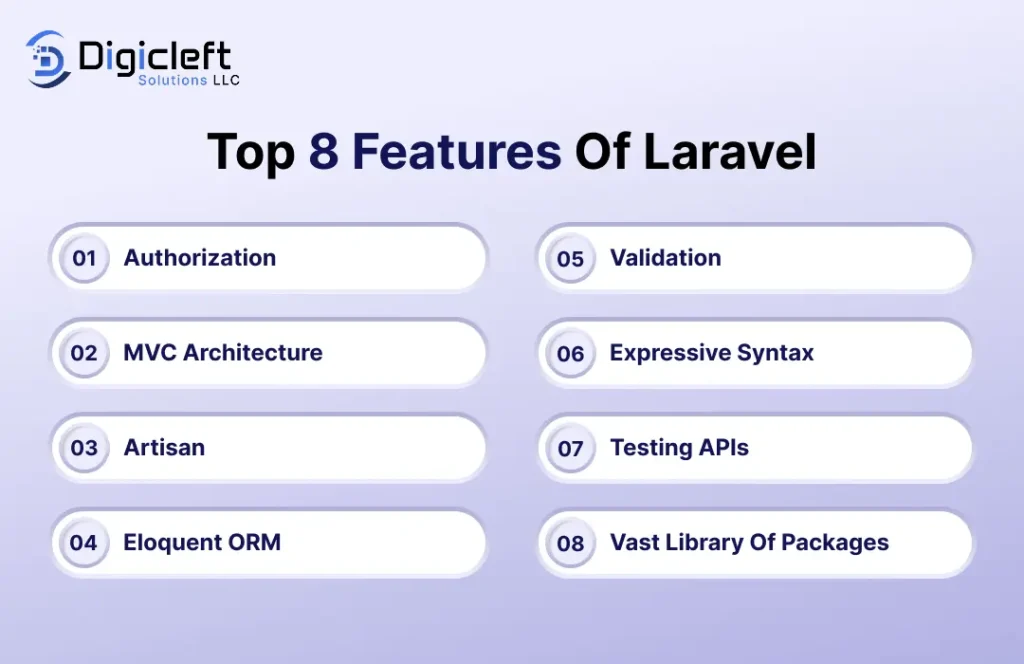 Digicleft
Solutions LLC

Top 8 Features Of Laravel

01 Authorization

02 MVC Architecture

03 Artisan

04 Eloquent ORM

05 Validation

06 Expressive Syntax

07 Testing APIs

08 Vast Library Of Packages